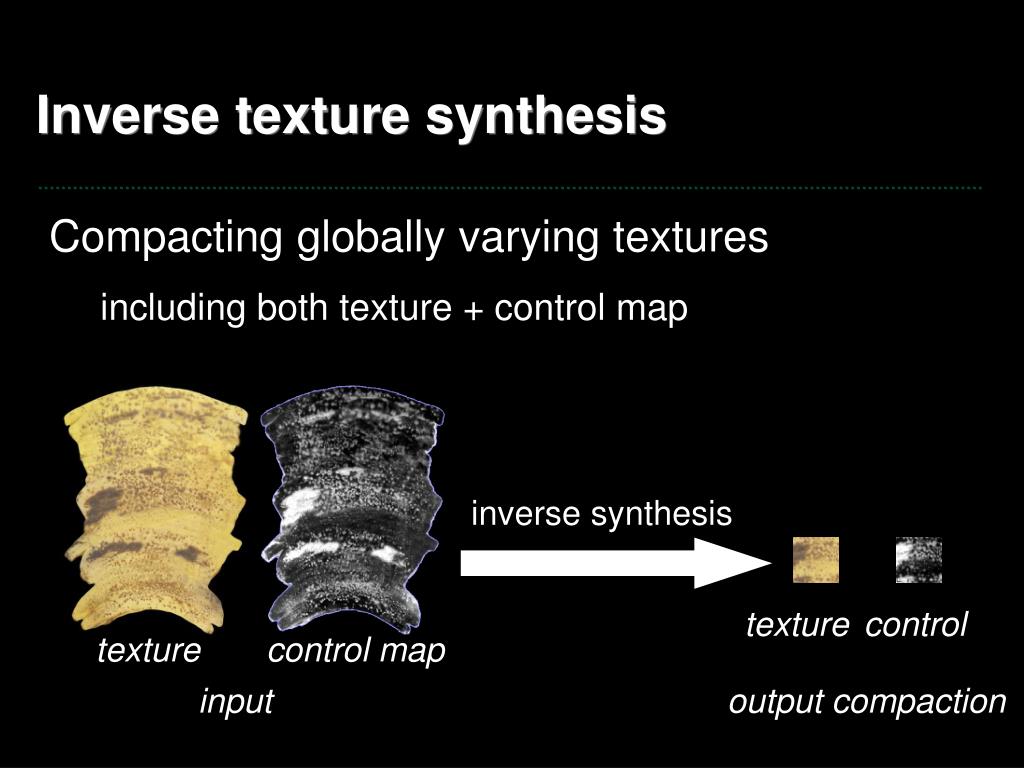 Inverse texture synthesis

Compacting globally varying textures

including both texture + control map

inverse synthesis

texture control map

input

texture control

output compaction